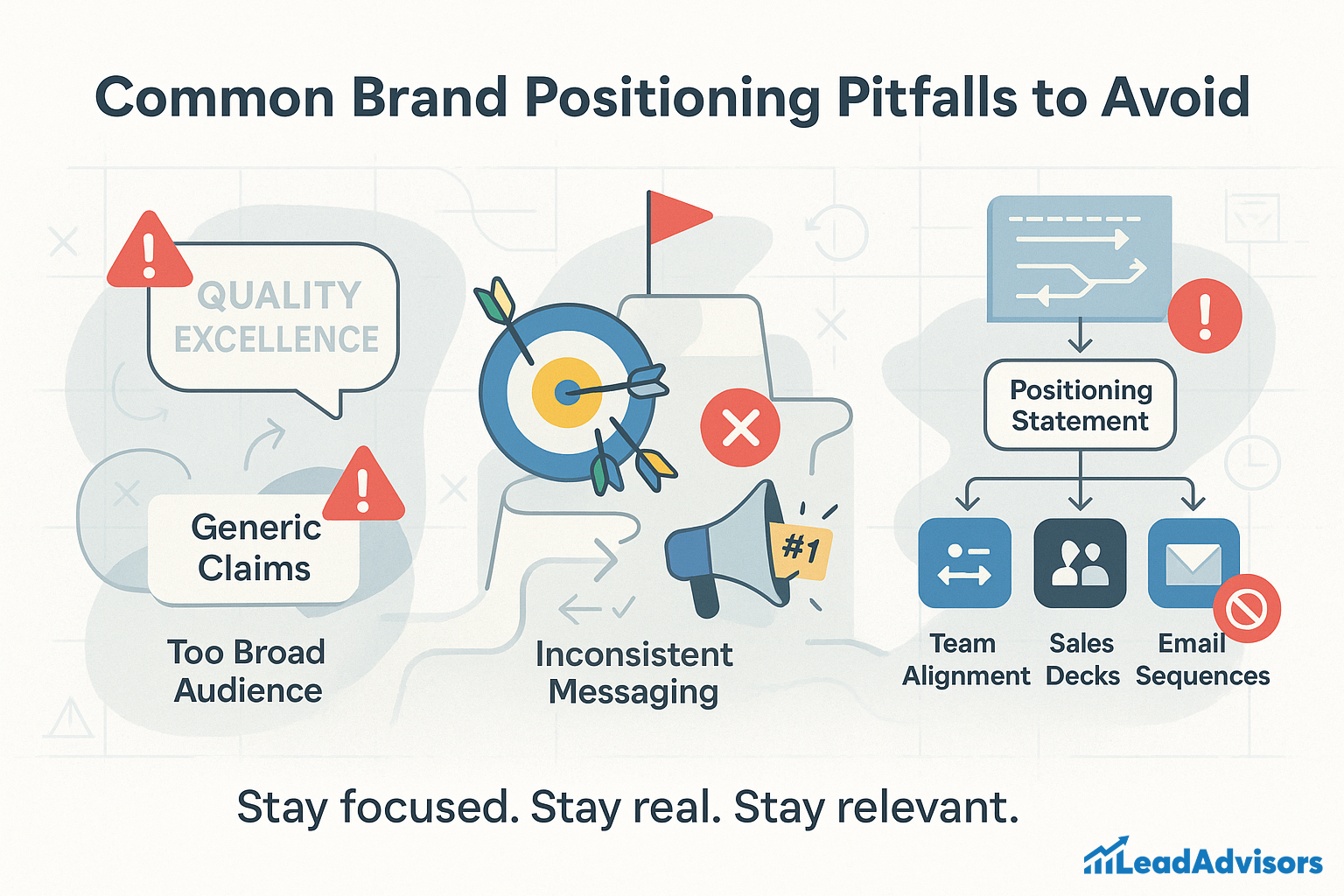 Common Brand Positioning Pitfalls to Avoid

QUALITY EXCELLENCE

Generic Claims

Too Broad Audience

#1

Inconsistent Messaging

Positioning Statement

Team Alignment

Sales Decks

Email Sequences

Stay focused. Stay real. Stay relevant.

LeadAdvisors